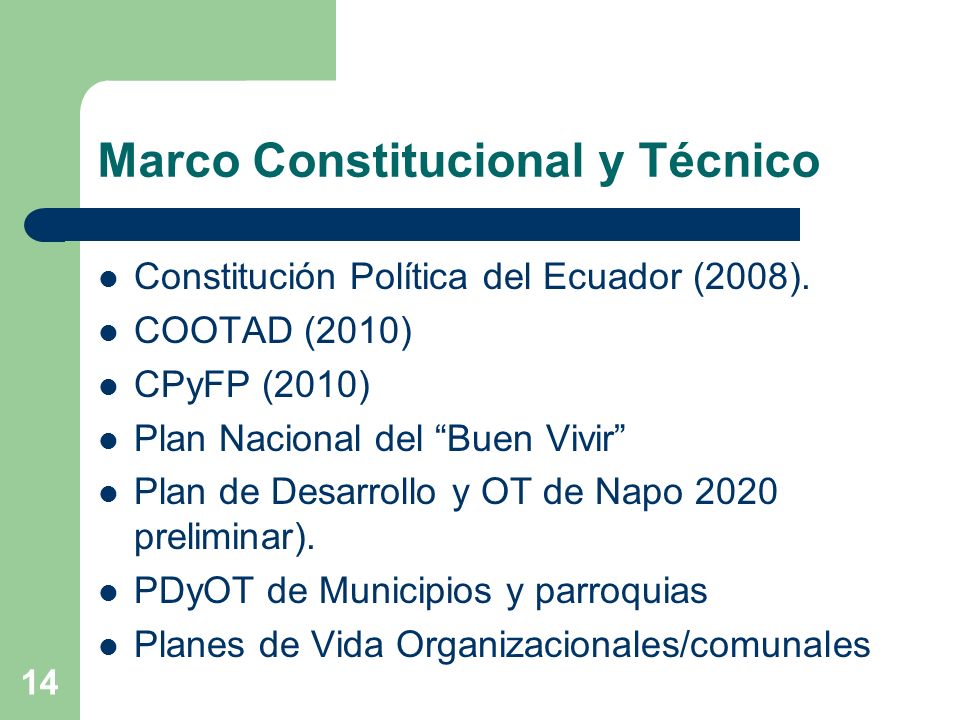 Marco Constitucional y Técnico

- Constitución Política del Ecuador (2008).
- COOTAD (2010)
- CPyFP (2010)
- Plan Nacional del “Buen Vivir”
- Plan de Desarrollo y OT de Napo 2020 preliminar).
- PDyOT de Municipios y parroquias
- Planes de Vida Organizacionales/comunales

14